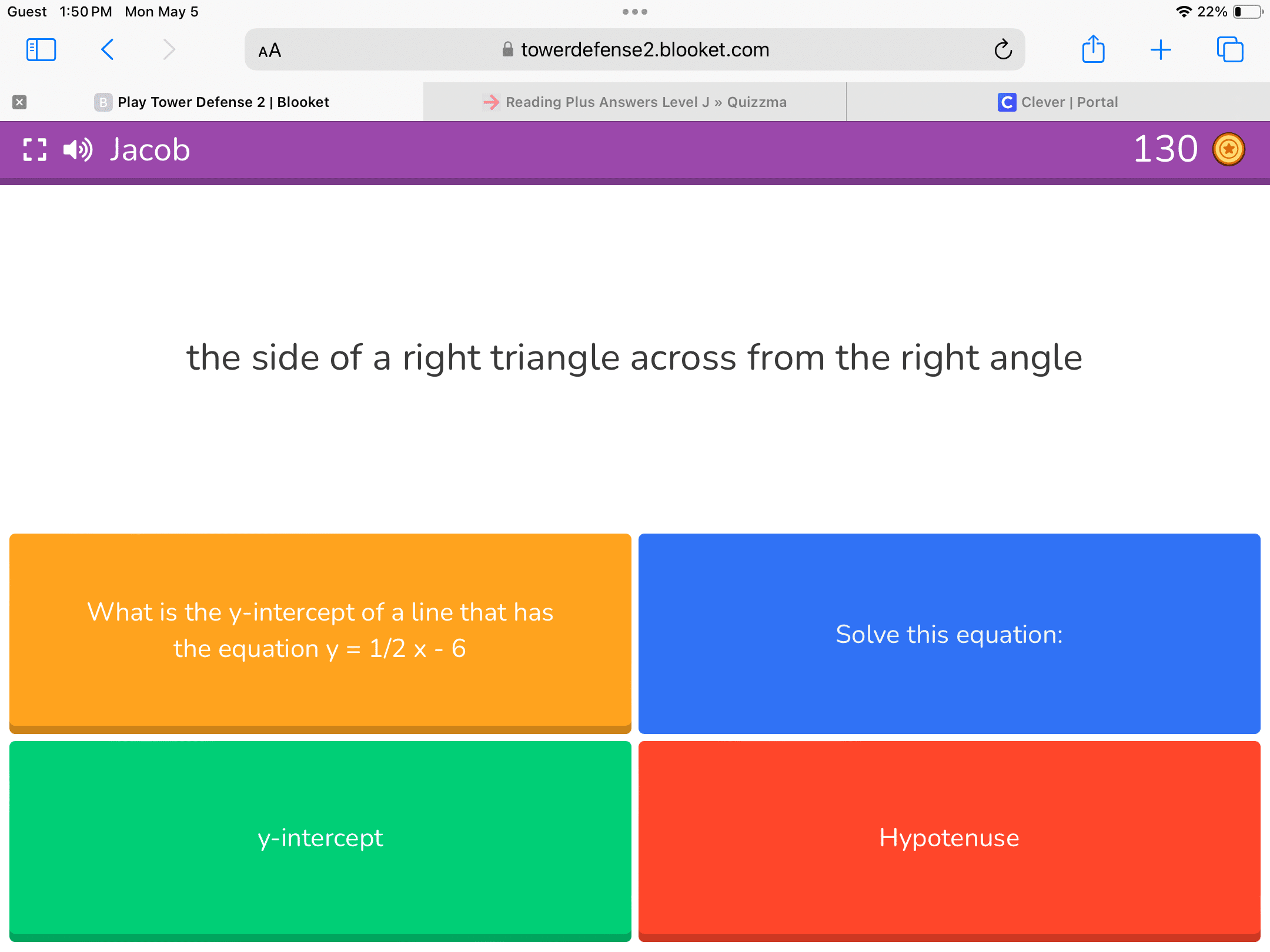 Guest 1:50 PM Mon May 5

22%

AA towerdefense2.blooket.com

Play Tower Defense 2 | Blooket

Reading Plus Answers Level J » Quizzma

Clever | Portal

Jacob

130

the side of a right triangle across from the right angle

What is the y-intercept of a line that has the equation y = 1/2 x - 6

Solve this equation:

y-intercept

Hypotenuse